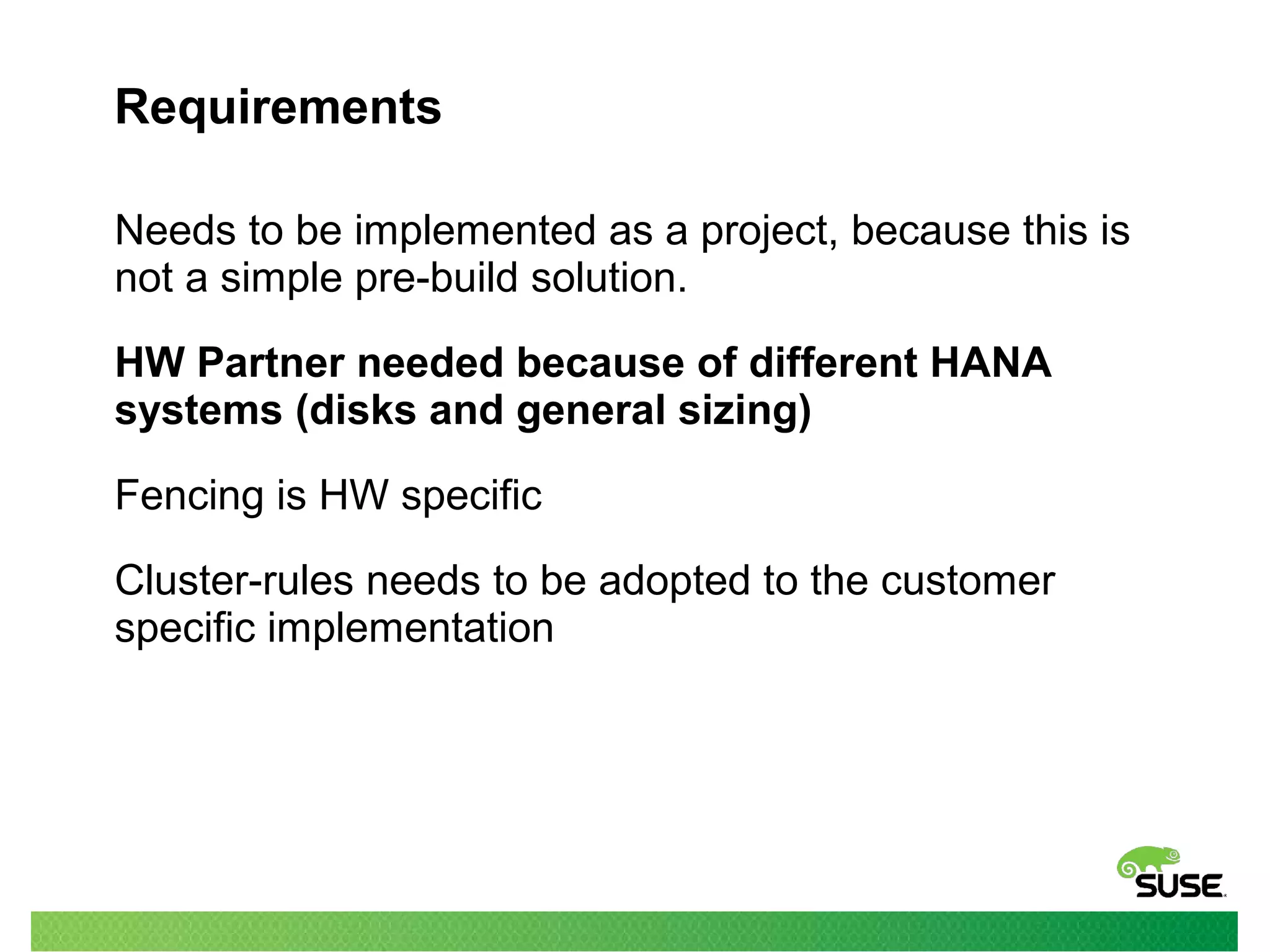 Requirements

Needs to be implemented as a project, because this is not a simple pre-build solution.

HW Partner needed because of different HANA systems (disks and general sizing)

Fencing is HW specific

Cluster-rules needs to be adopted to the customer specific implementation

SUSE